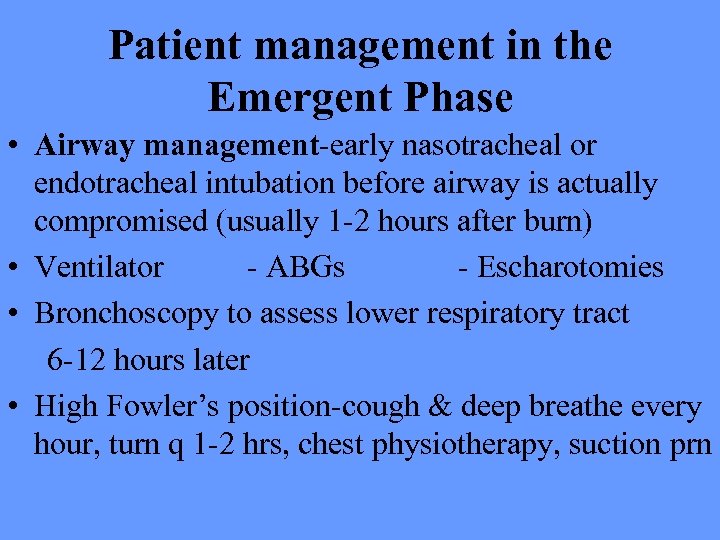 Patient management in the Emergent Phase

• Airway management-early nasotracheal or endotracheal intubation before airway is actually compromised (usually 1-2 hours after burn)

• Ventilator - ABGs - Escharotomies

• Bronchoscopy to assess lower respiratory tract 6-12 hours later

• High Fowler's position-cough & deep breathe every hour, turn q 1-2 hrs, chest physiotherapy, suction prn